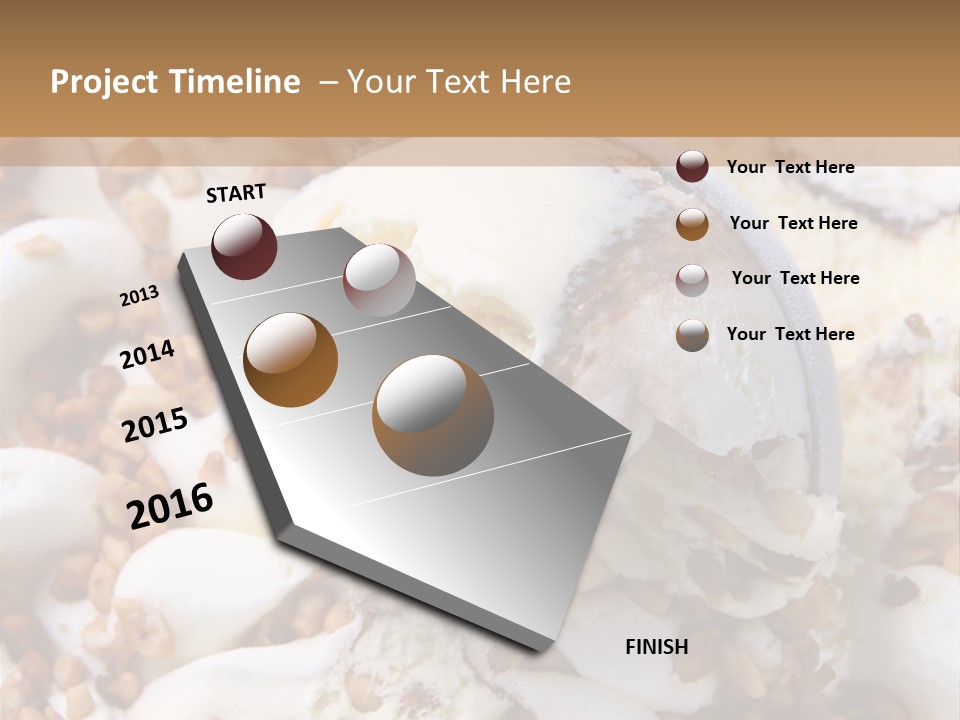 Project Timeline – Your Text Here

START

2013

2014

2015

2016

FINISH

Your Text Here

Your Text Here

Your Text Here

Your Text Here